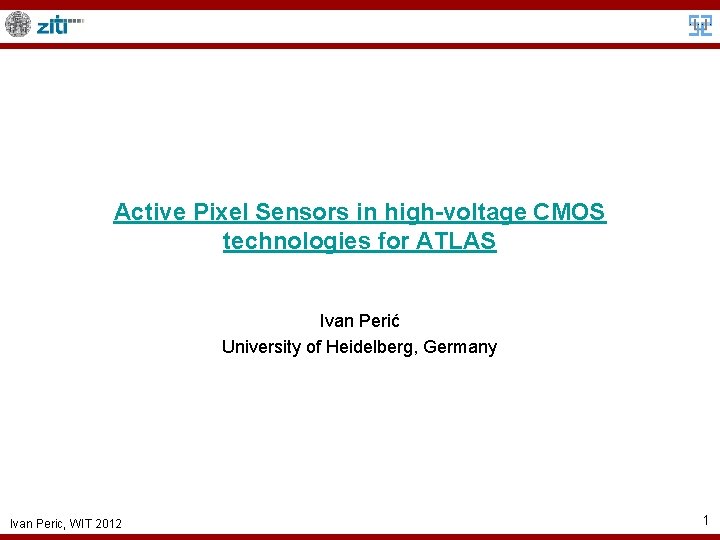 ziti

Active Pixel Sensors in high-voltage CMOS technologies for ATLAS

Ivan Perić
University of Heidelberg, Germany

Ivan Peric, WIT 2012

1